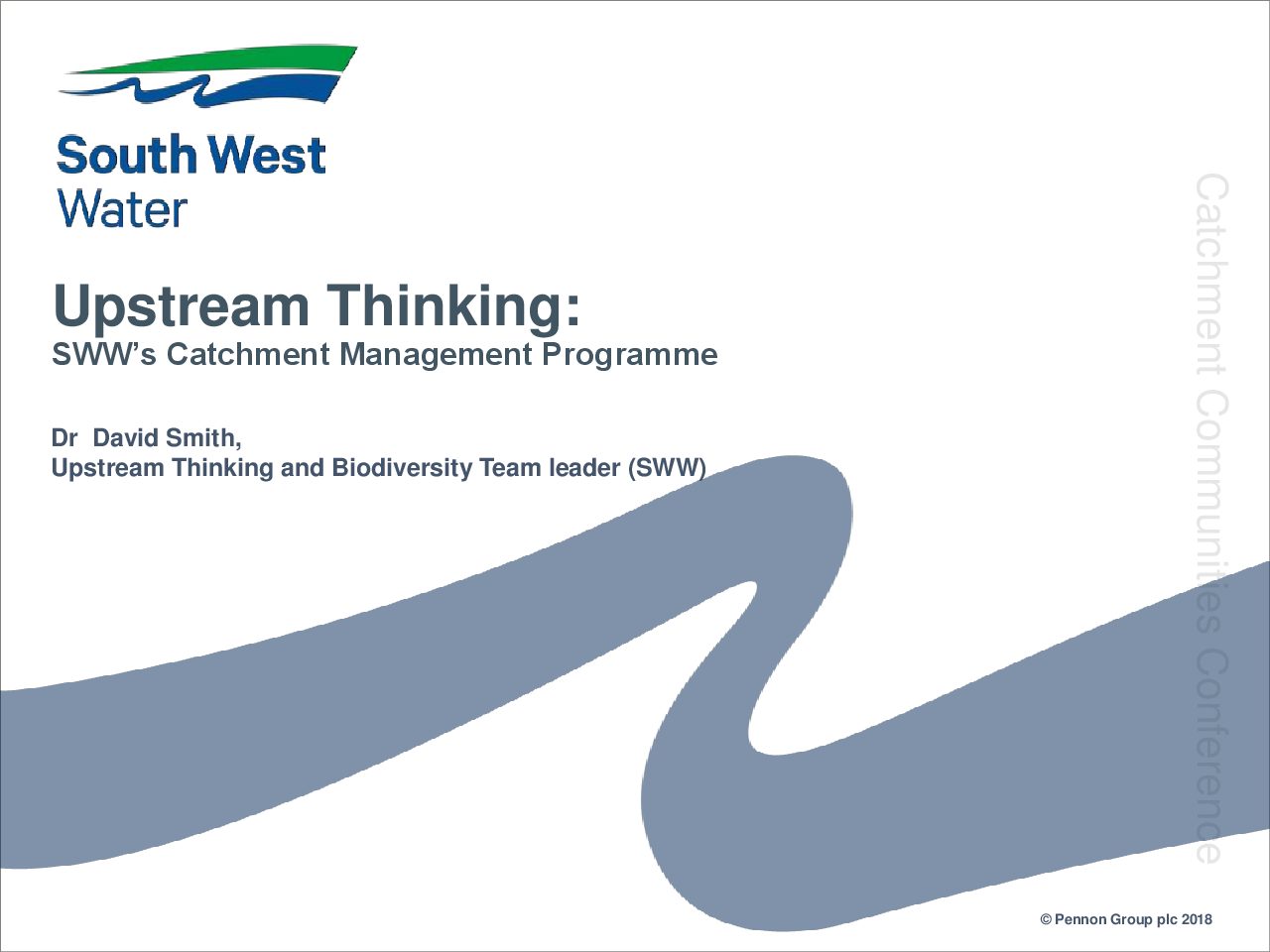 South West Water

Upstream Thinking:
SWW's Catchment Management Programme

Dr David Smith,
Upstream Thinking and Biodiversity Team leader (SWW)

Catchment Communities Conference

© Pennon Group plc 2018